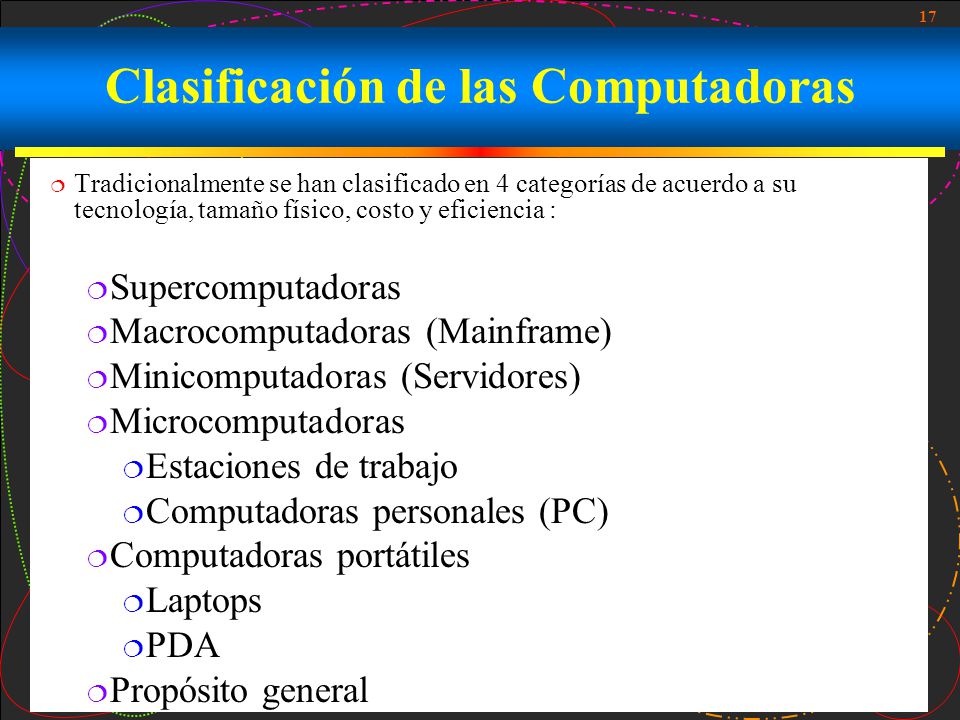 17

Clasificación de las Computadoras

Tradicionalmente se han clasificado en 4 categorías de acuerdo a su tecnología, tamaño físico, costo y eficiencia :

Supercomputadoras
Macrocomputadoras (Mainframe)
Minicomputadoras (Servidores)
Microcomputadoras
Estaciones de trabajo
Computadoras personales (PC)
Computadoras portátiles
Laptops
PDA
Propósito general